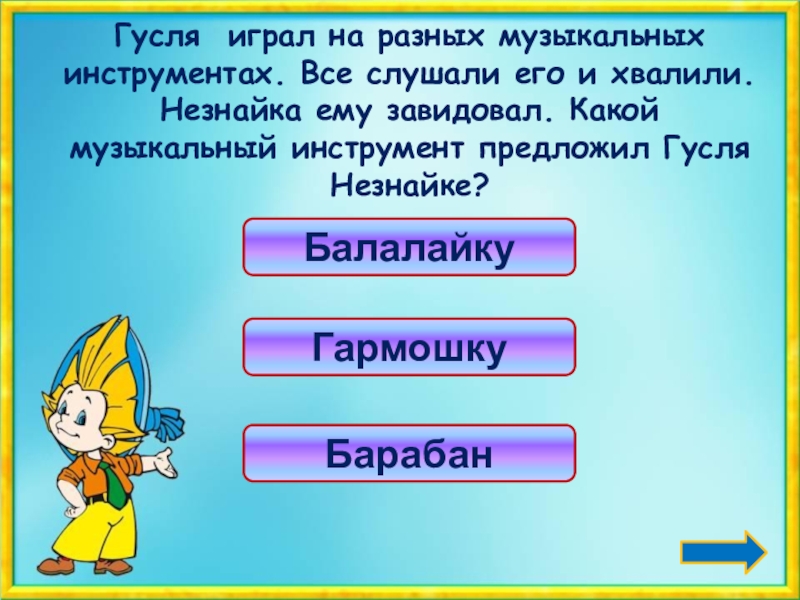 Гусля играл на разных музыкальных инструментах. Все слушали его и хвалили. Незнайка ему завидовал. Какой музыкальный инструмент предложил Гусля Незнайке?

Балалайку

Гармошку

Барабан